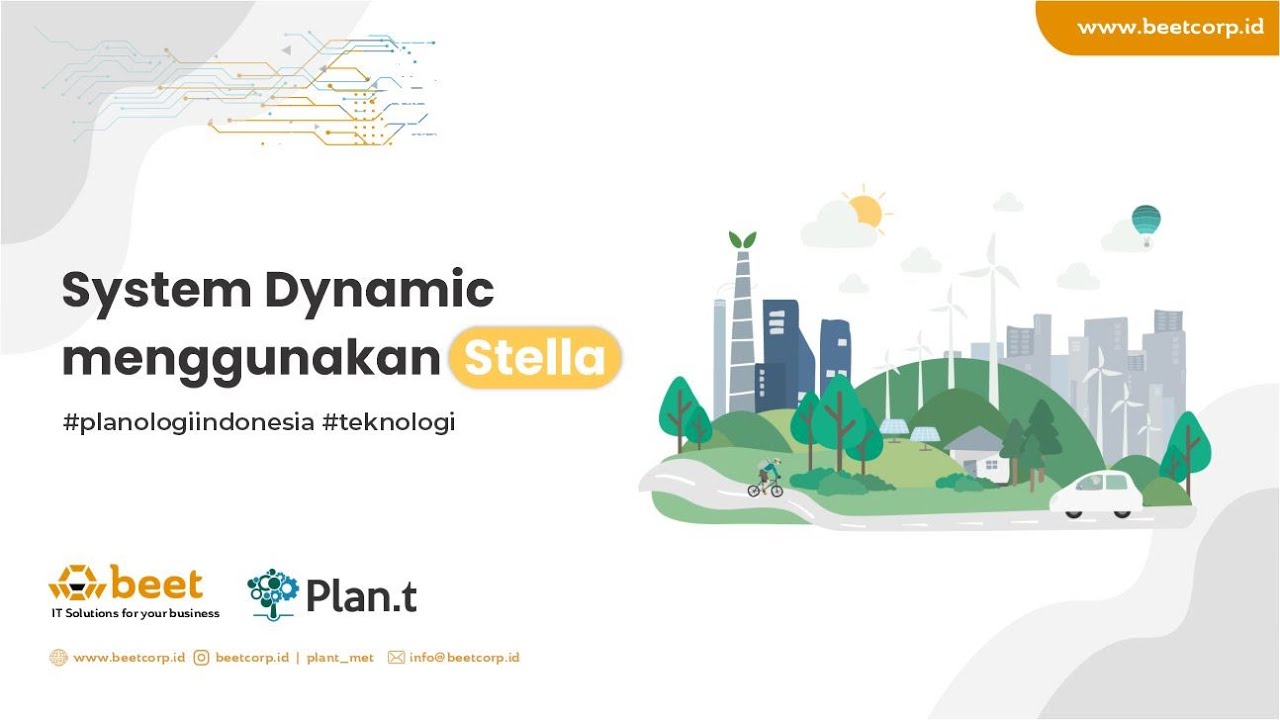 www.beetcorp.id

System Dynamic menggunakan Stella

#planologiindonesia #teknologi

beet
IT Solutions for your business

Plan.t

www.beetcorp.id beetcorp.id | plant_met info@beetcorp.id